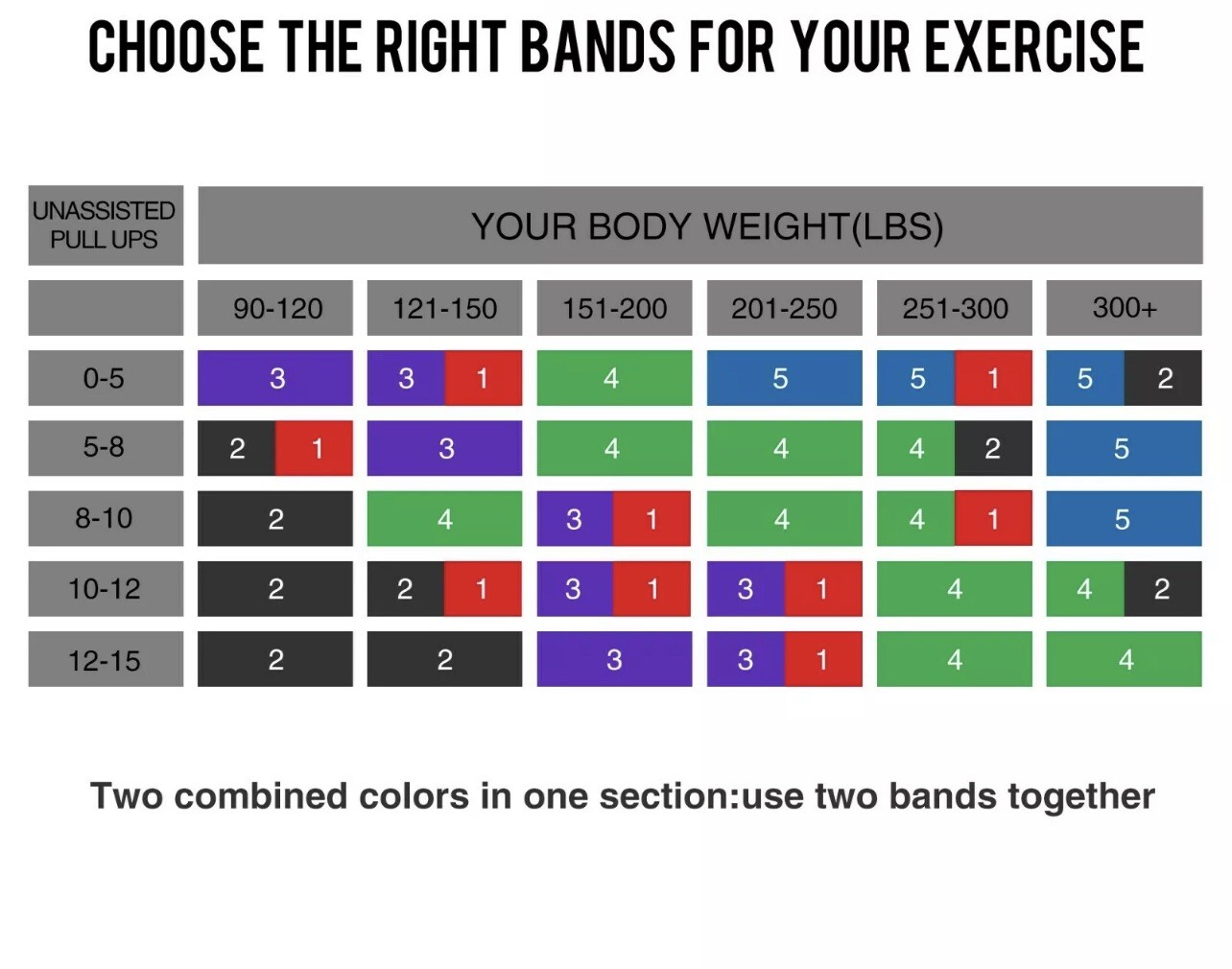 CHOOSE THE RIGHT BANDS FOR YOUR EXERCISE

| UNASSISTED PULL UPS | YOUR BODY WEIGHT(LBS) | | | | | |
|---|---|---|---|---|---|---|
| | 90-120 | 121-150 | 151-200 | 201-250 | 251-300 | 300+ |
| 0-5 | 3 | 3 1 | 4 | 5 | 5 1 | 5 2 |
| 5-8 | 2 1 | 3 | 4 | 4 | 4 2 | 5 |
| 8-10 | 2 | 4 | 3 1 | 4 | 4 1 | 5 |
| 10-12 | 2 | 2 1 | 3 1 | 3 1 | 4 | 4 2 |
| 12-15 | 2 | 2 | 3 | 3 1 | 4 | 4 |

Two combined colors in one section:use two bands together